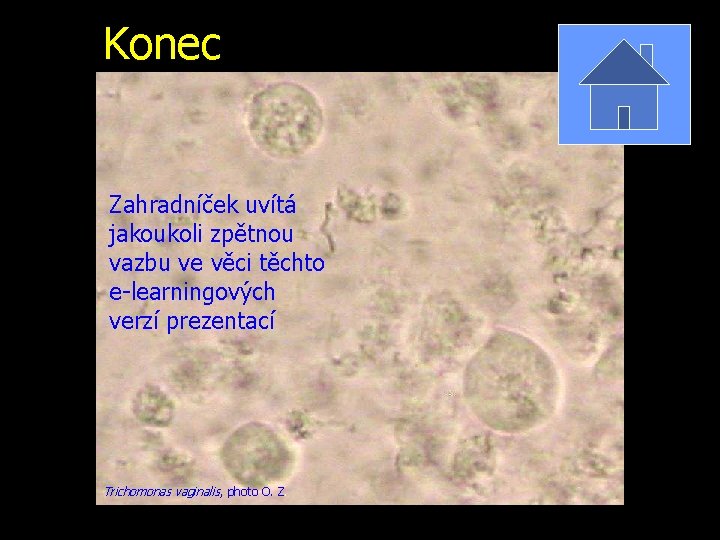 Konec

Zahradníček uvítá jakoukoli zpětnou vazbu ve věci těchto e-learningových verzí prezentací

Trichomonas vaginalis, photo O. Z